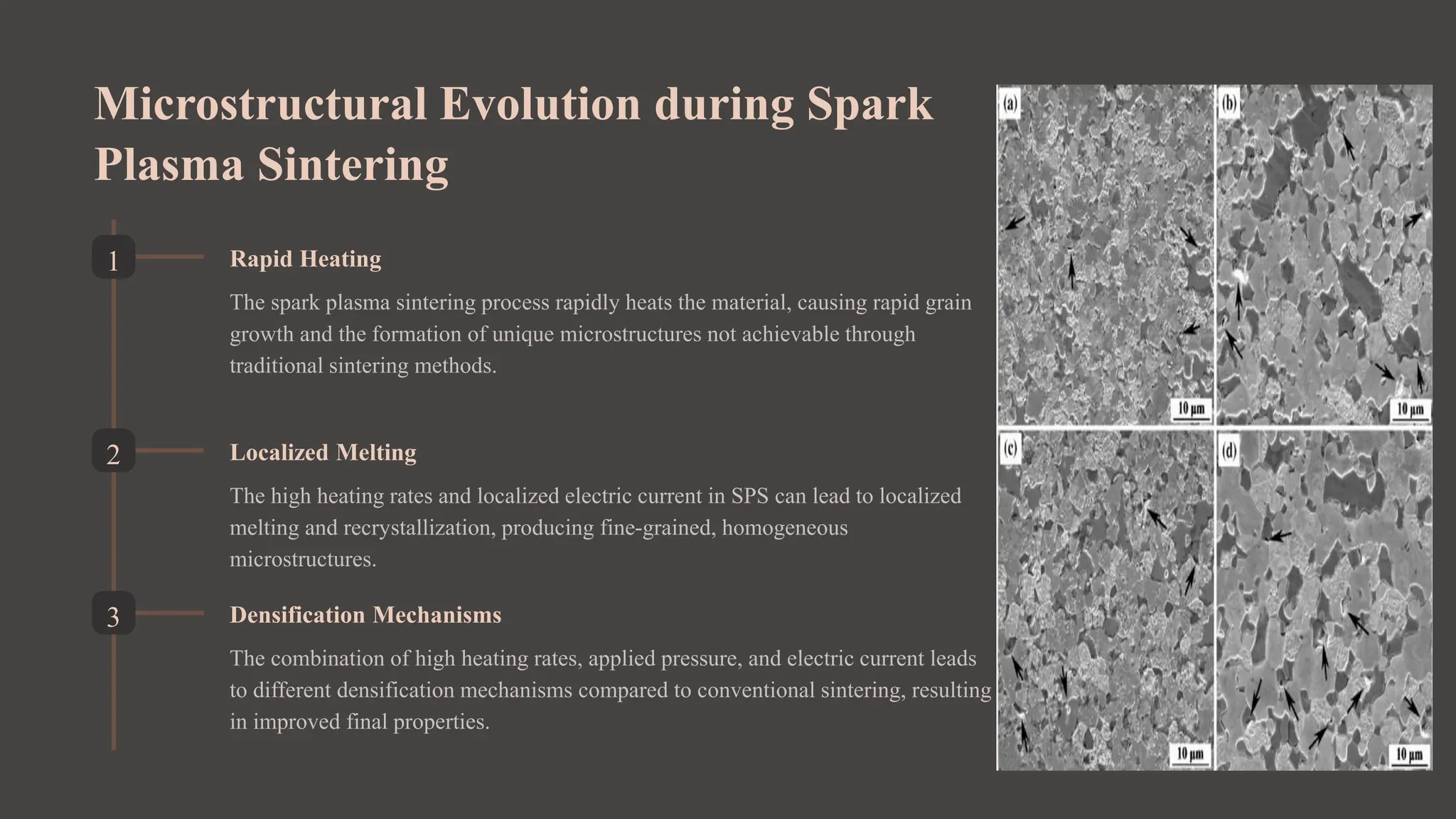 Microstructural Evolution during Spark Plasma Sintering

1

Rapid Heating

The spark plasma sintering process rapidly heats the material, causing rapid grain growth and the formation of unique microstructures not achievable through traditional sintering methods.

2

Localized Melting

The high heating rates and localized electric current in SPS can lead to localized melting and recrystallization, producing fine-grained, homogeneous microstructures.

3

Densification Mechanisms

The combination of high heating rates, applied pressure, and electric current leads to different densification mechanisms compared to conventional sintering, resulting in improved final properties.

(a)

10 μm

(b)

10 μm

(c)

10 μm

(d)

10 μm